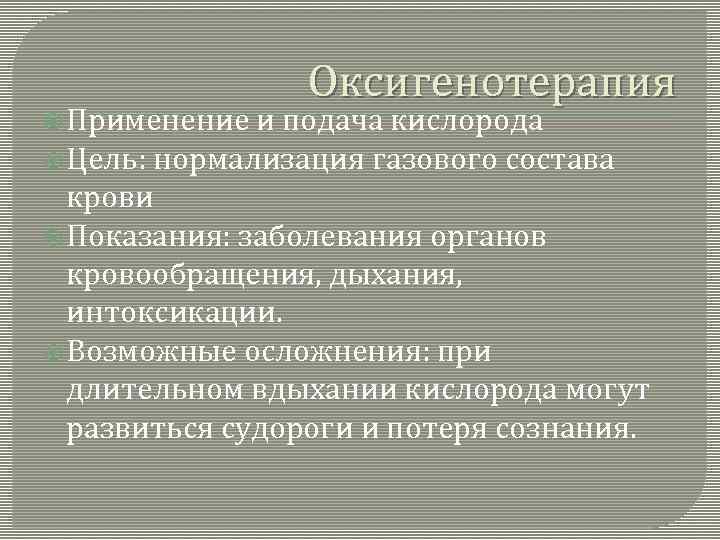 Оксигенотерапия

Применение и подача кислорода

Цель: нормализация газового состава крови

Показания: заболевания органов кровообращения, дыхания, интоксикации.

Возможные осложнения: при длительном вдыхании кислорода могут развиться судороги и потеря сознания.